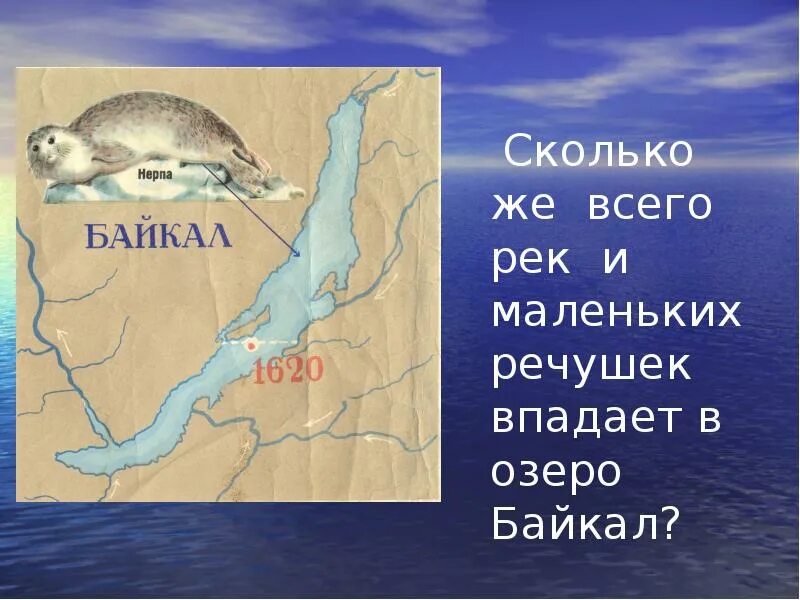 Нерпа

БАЙКАЛ

1620

Сколько же всего рек и маленьких речушек впадает в озеро Байкал?